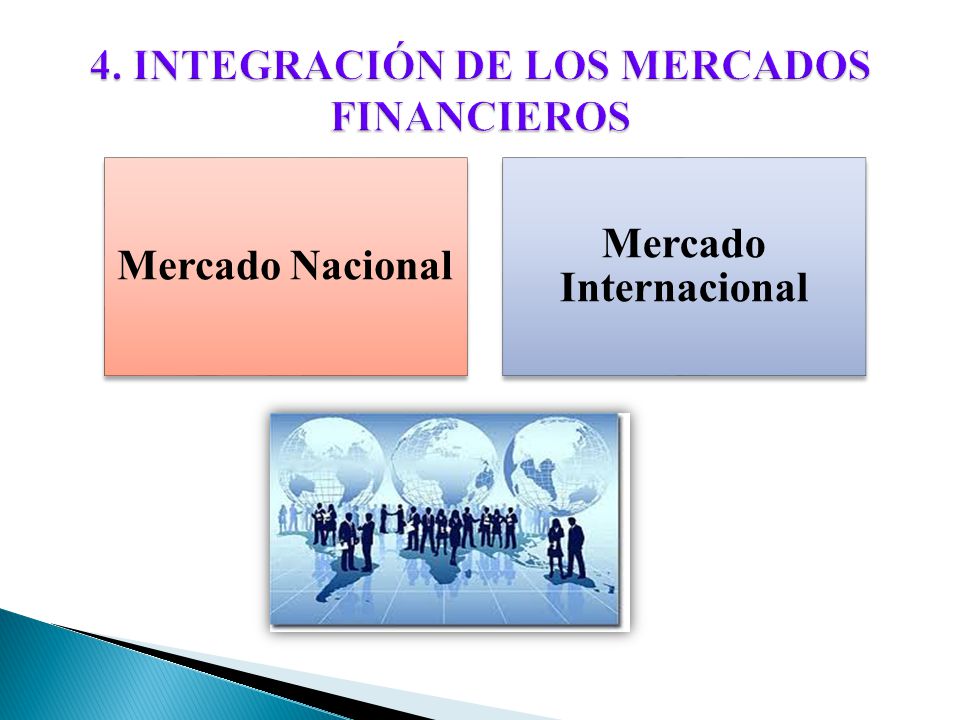 4. INTEGRACIÓN DE LOS MERCADOS FINANCIEROS

Mercado Nacional

Mercado Internacional